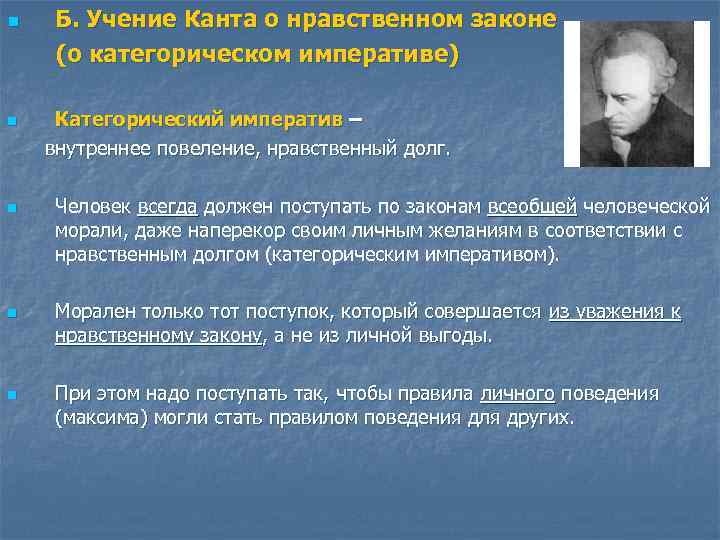 Б. Учение Канта о нравственном законе (о категорическом императиве)

Категорический императив – внутреннее повеление, нравственный долг.

Человек всегда должен поступать по законам всеобщей человеческой морали, даже наперекор своим личным желаниям в соответствии с нравственным долгом (категорическим императивом).

Морален только тот поступок, который совершается из уважения к нравственному закону, а не из личной выгоды.

При этом надо поступать так, чтобы правила личного поведения (максима) могли стать правилом поведения для других.